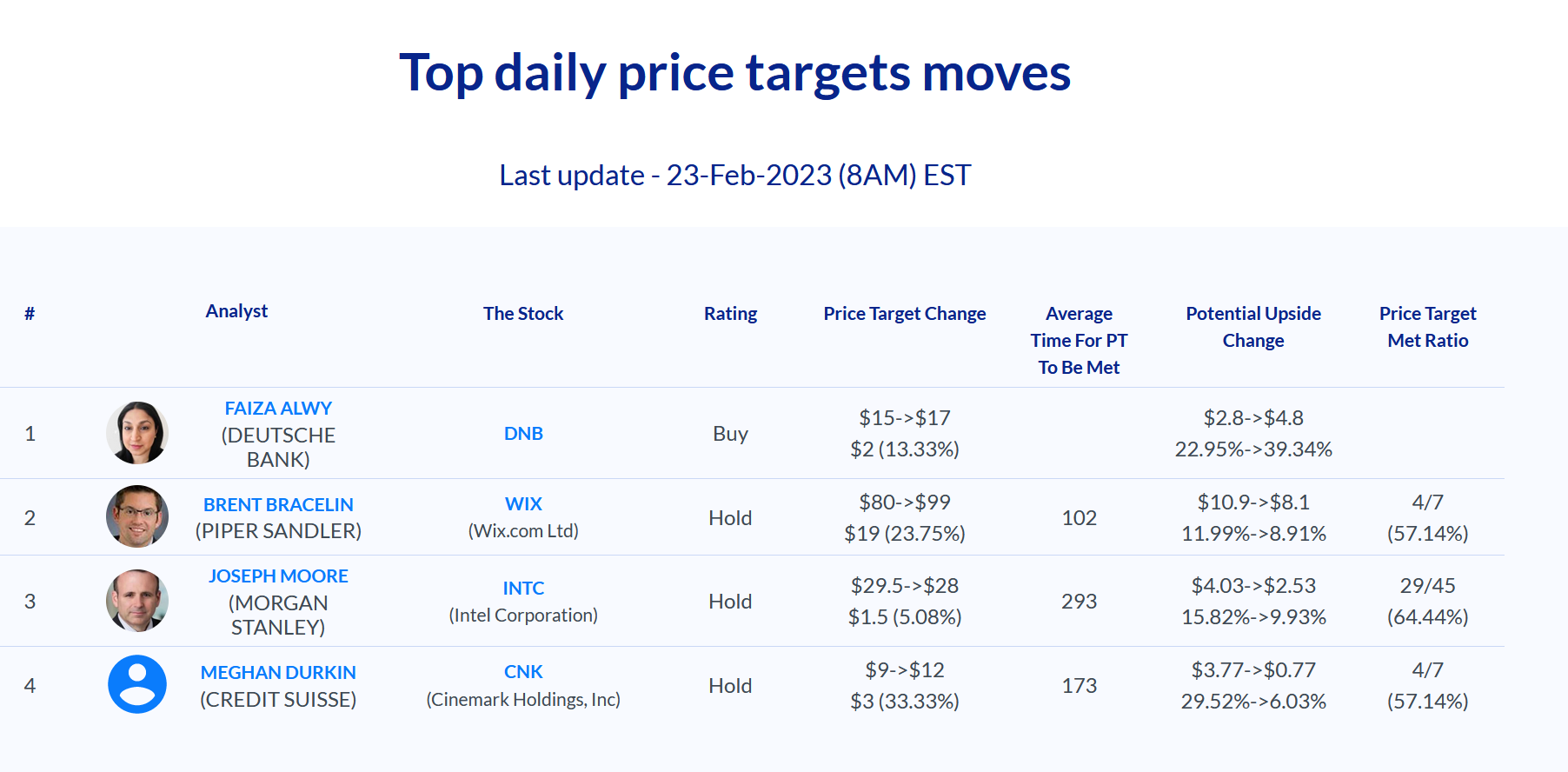 Top daily price targets moves

Last update - 23-Feb-2023 (8AM) EST

| # | Analyst | The Stock | Rating | Price Target Change | Average Time For PT To Be Met | Potential Upside Change | Price Target Met Ratio |
|---|---|---|---|---|---|---|---|
| 1 | FAIZA ALWY (DEUTSCHE BANK) | DNB | Buy | \$15->\$17 \$2 (13.33%) | | \$2.8->\$4.8 22.95%->39.34% | |
| 2 | BRENT BRACELIN (PIPER SANDLER) | WIX (Wix.com Ltd) | Hold | \$80->\$99 \$19 (23.75%) | 102 | \$10.9->\$8.1 11.99%->8.91% | 4/7 (57.14%) |
| 3 | JOSEPH MOORE (MORGAN STANLEY) | INTC (Intel Corporation) | Hold | \$29.5->\$28 \$1.5 (5.08%) | 293 | \$4.03->\$2.53 15.82%->9.93% | 29/45 (64.44%) |
| 4 | MEGHAN DURKIN (CREDIT SUISSE) | CNK (Cinemark Holdings, Inc) | Hold | \$9->\$12 \$3 (33.33%) | 173 | \$3.77->\$0.77 29.52%->6.03% | 4/7 (57.14%) |